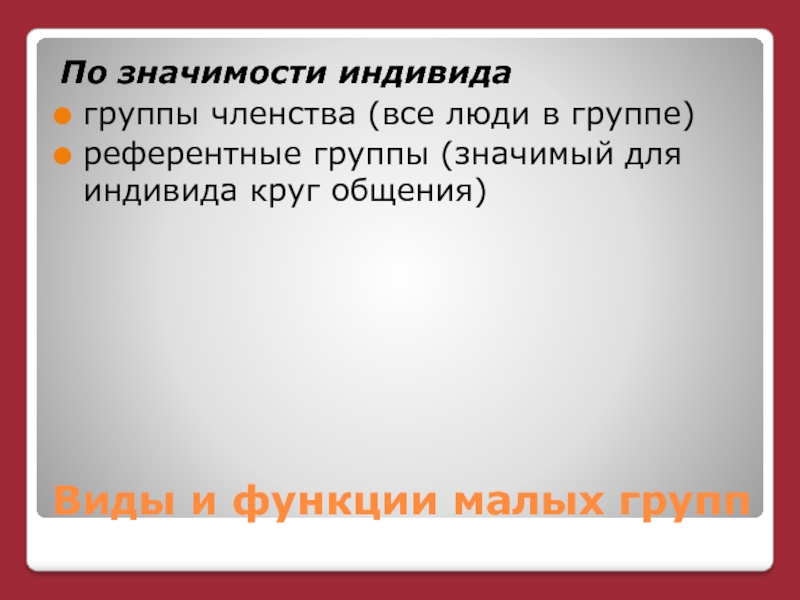 По значимости индивида

группы членства (все люди в группе)

референтные группы (значимый для индивида круг общения)

Виды и функции малых групп